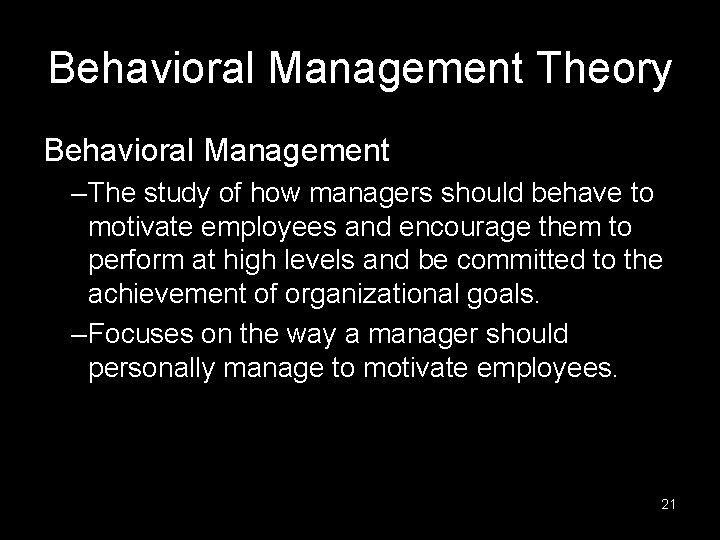 Behavioral Management Theory

Behavioral Management

–The study of how managers should behave to motivate employees and encourage them to perform at high levels and be committed to the achievement of organizational goals.

–Focuses on the way a manager should personally manage to motivate employees.

21